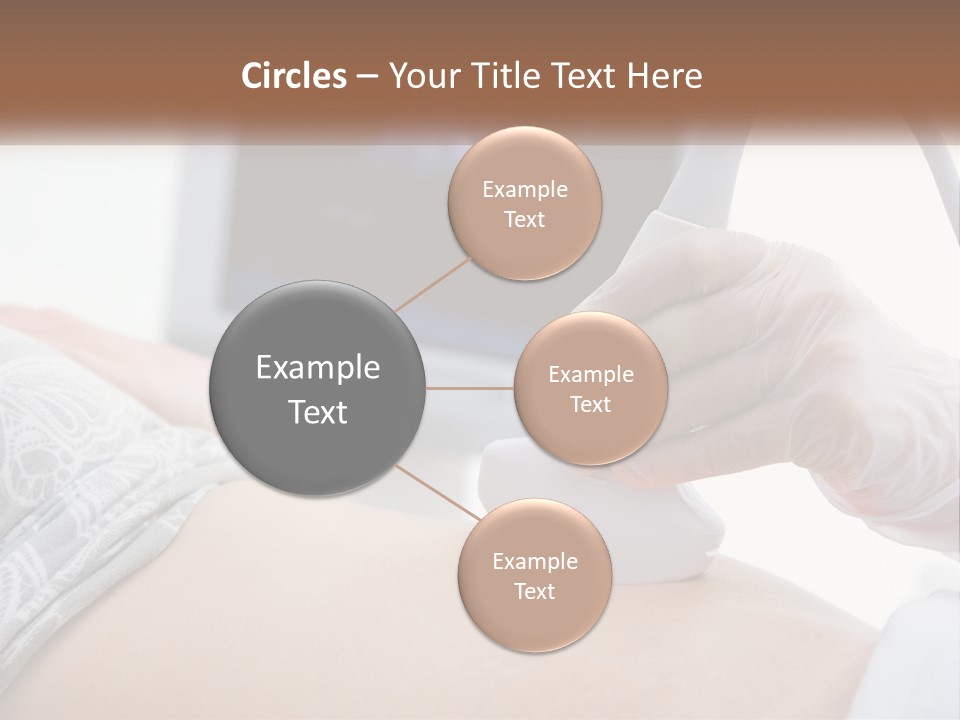 Circles – Your Title Text Here

Example Text

Example Text

Example Text

Example Text